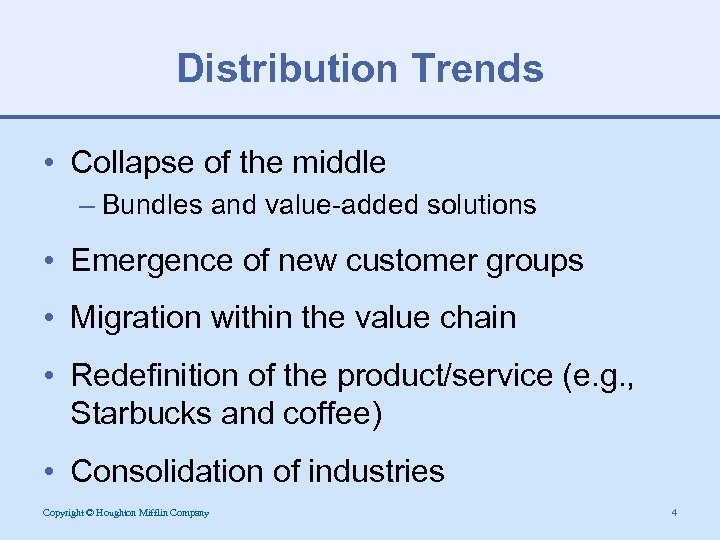 Distribution Trends

• Collapse of the middle
– Bundles and value-added solutions

• Emergence of new customer groups

• Migration within the value chain

• Redefinition of the product/service (e.g., Starbucks and coffee)

• Consolidation of industries

Copyright © Houghton Mifflin Company

4